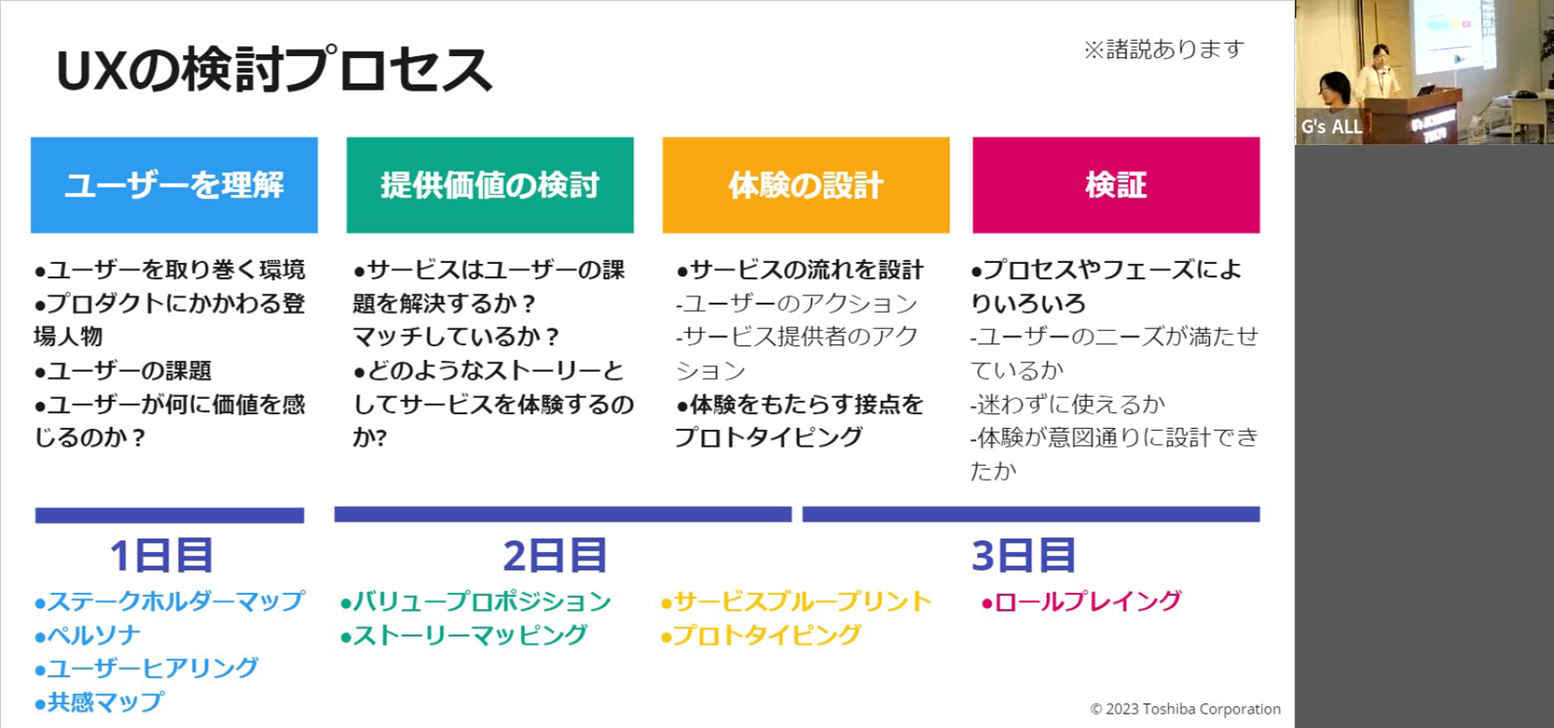 UXの検討プロセス

※諸説あります

ユーザーを理解

●ユーザーを取り巻く環境
●プロダクトにかかわる登場人物
●ユーザーの課題
●ユーザーが何に価値を感じるのか？

提供価値の検討

●サービスはユーザーの課題を解決するか？
マッチしているか？
●どのようなストーリーとしてサービスを体験するのか?

体験の設計

●サービスの流れを設計
-ユーザーのアクション
-サービス提供者のアクション
●体験をもたらす接点をプロトタイピング

検証

●プロセスやフェーズによりいろいろ
-ユーザーのニーズが満たせているか
-迷わずに使えるか
-体験が意図通りに設計できたか

1日目

●ステークホルダーマップ
●ペルソナ
●ユーザーヒアリング
●共感マップ

2日目

●バリュープロポジション
●ストーリーマッピング
●サービスブループリント
●プロトタイピング

3日目

●ロールプレイング

© 2023 Toshiba Corporation

G's ALL